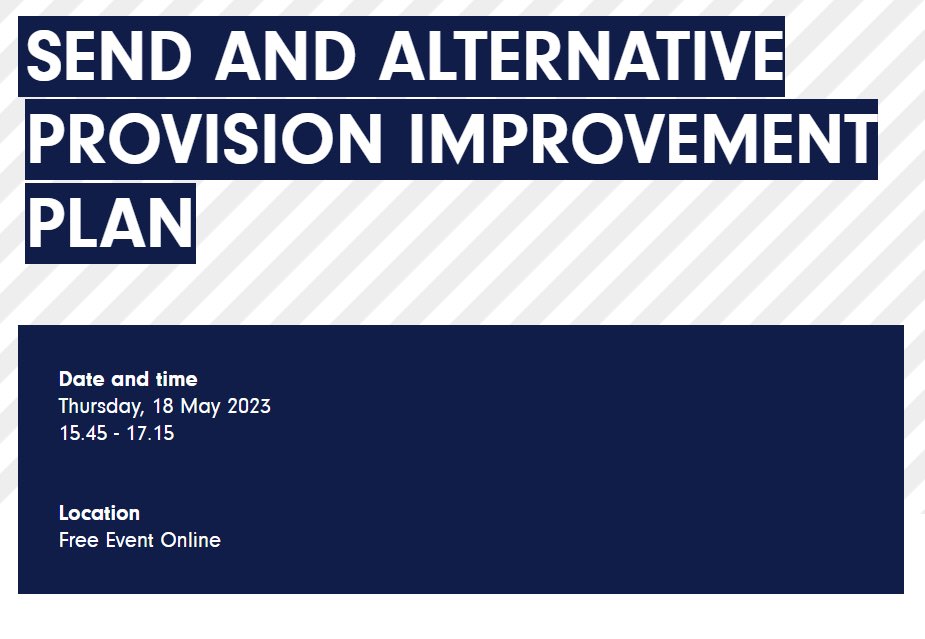 SEND AND ALTERNATIVE PROVISION IMPROVEMENT PLAN

Date and time
Thursday, 18 May 2023
15.45 - 17.15

Location
Free Event Online